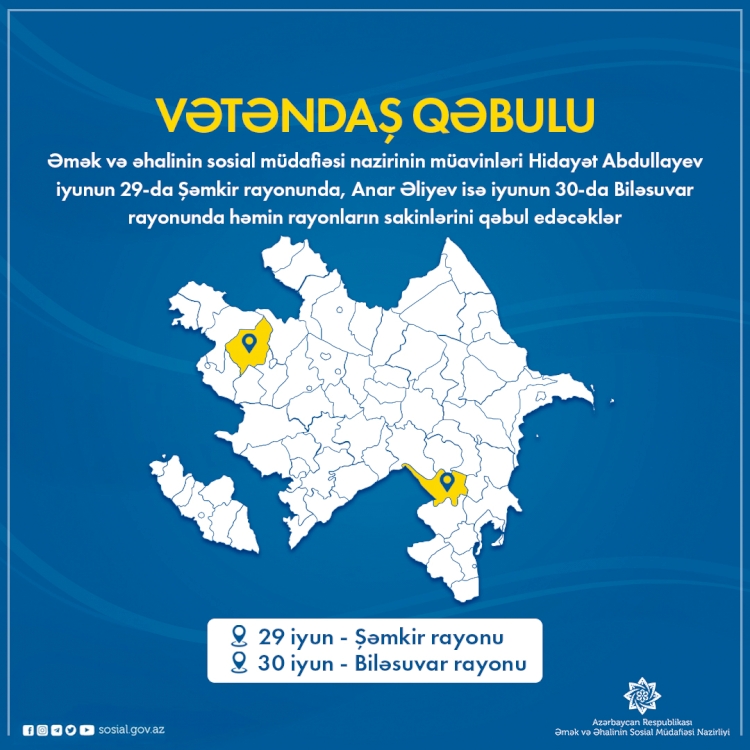 VƏTƏNDAŞ QƏBULU

Əmək və əhalinin sosial müdafiəsi nazirinin müavinləri Hidayət Abdullayev iyunun 29-da Şəmkir rayonunda, Anar Əliyev isə iyunun 30-da Biləsuvar rayonunda həmin rayonların sakinlərini qəbul edəcəklər

29 iyun - Şəmkir rayonu
30 iyun - Biləsuvar rayonu

sosial.gov.az

Azərbaycan Respublikası
Əmək və Əhalinin Sosial Müdafiəsi Nazirliyi